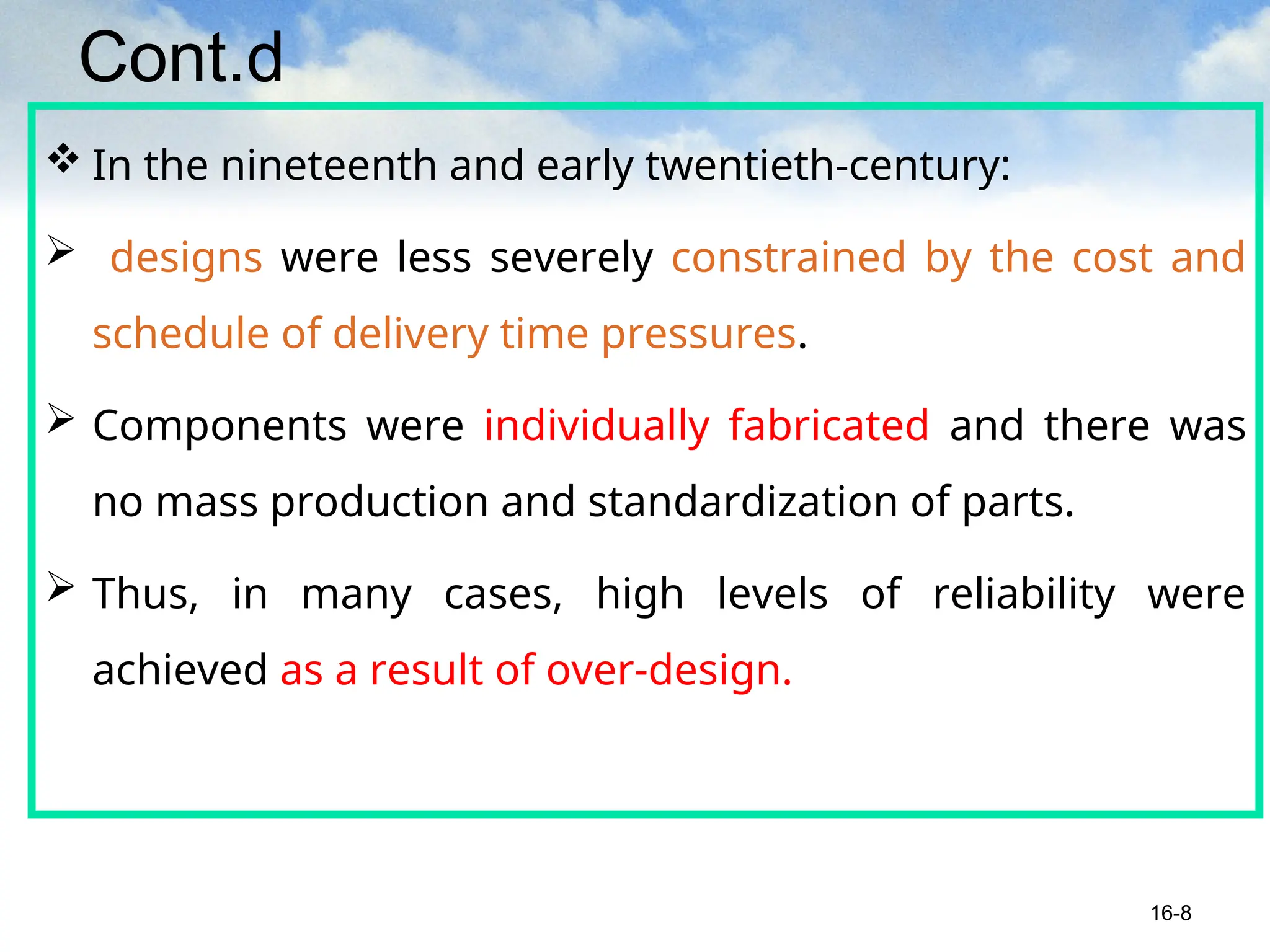 Cont.d

❖ In the nineteenth and early twentieth-century:

➢ designs were less severely constrained by the cost and schedule of delivery time pressures.

➢ Components were individually fabricated and there was no mass production and standardization of parts.

➢ Thus, in many cases, high levels of reliability were achieved as a result of over-design.

16-8